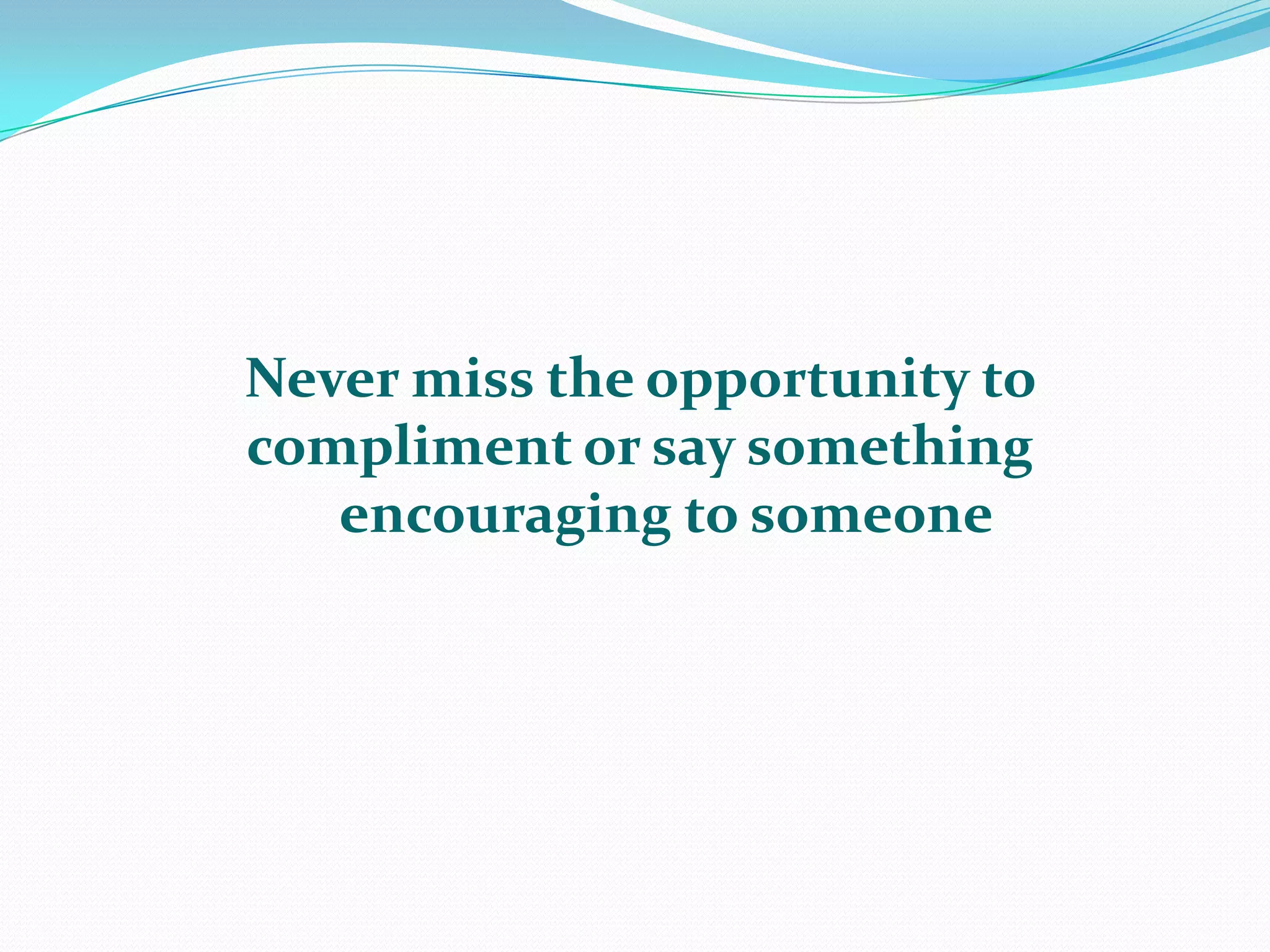 Never miss the opportunity to compliment or say something encouraging to someone